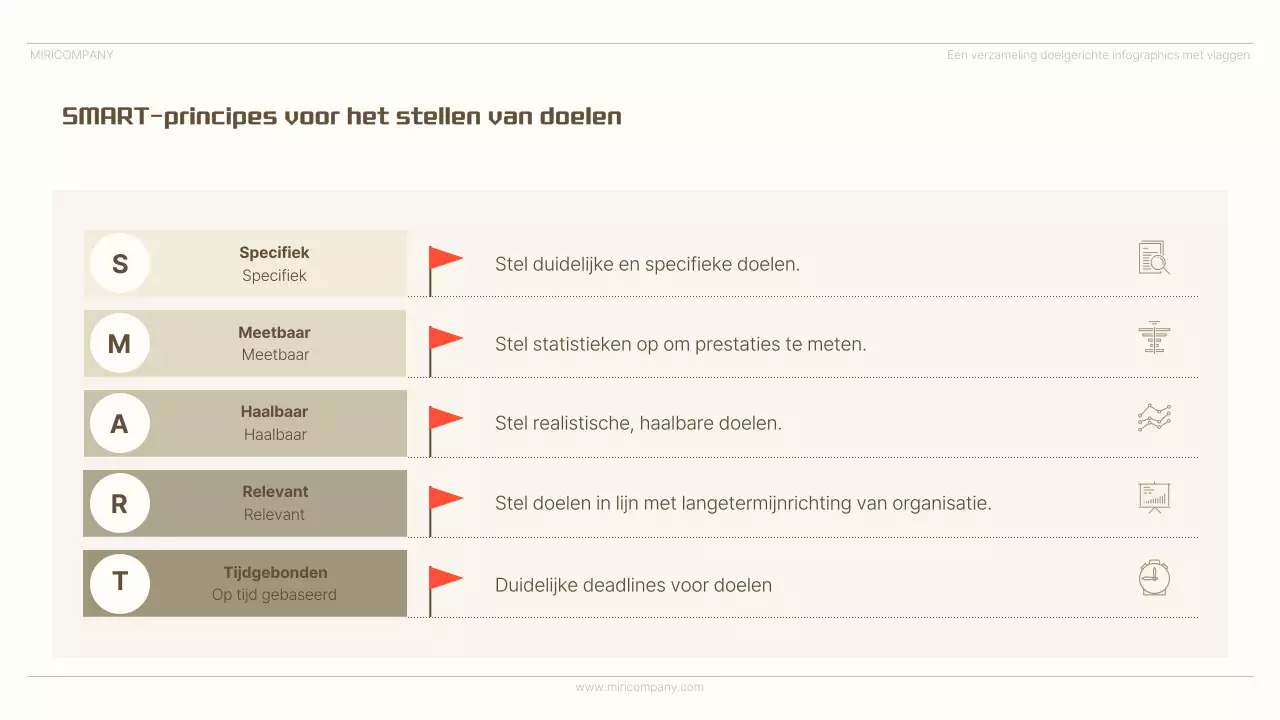 MIRICOMPANY

Een verzameling doelgerichte infographics met vlaggen

SMART-principes voor het stellen van doelen

S
Specifiek
Specifiek

Stel duidelijke en specifieke doelen.

M
Meetbaar
Meetbaar

Stel statistieken op om prestaties te meten.

A
Haalbaar
Haalbaar

Stel realistische, haalbare doelen.

R
Relevant
Relevant

Stel doelen in lijn met langetermijnrichting van organisatie.

T
Tijdgebonden
Op tijd gebaseerd

Duidelijke deadlines voor doelen

www.miricompany.com